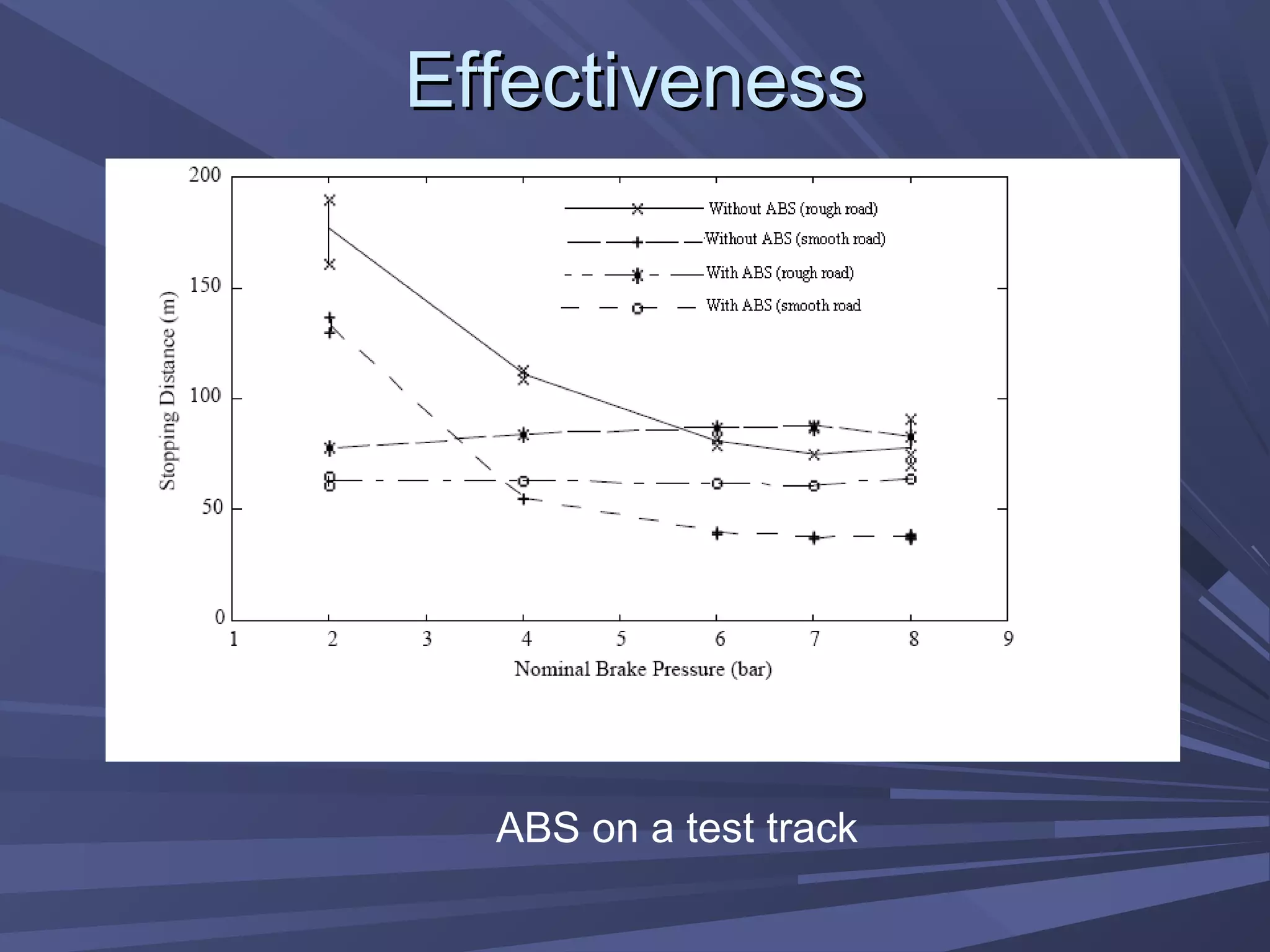 Effectiveness

200
150
100
50
0
Stopping Distance (m)

Without ABS (rough road)
Without ABS (smooth road)
With ABS (rough road)
With ABS (smooth road

1
2
3
4
5
6
7
8
9
Nominal Brake Pressure (bar)

ABS on a test track